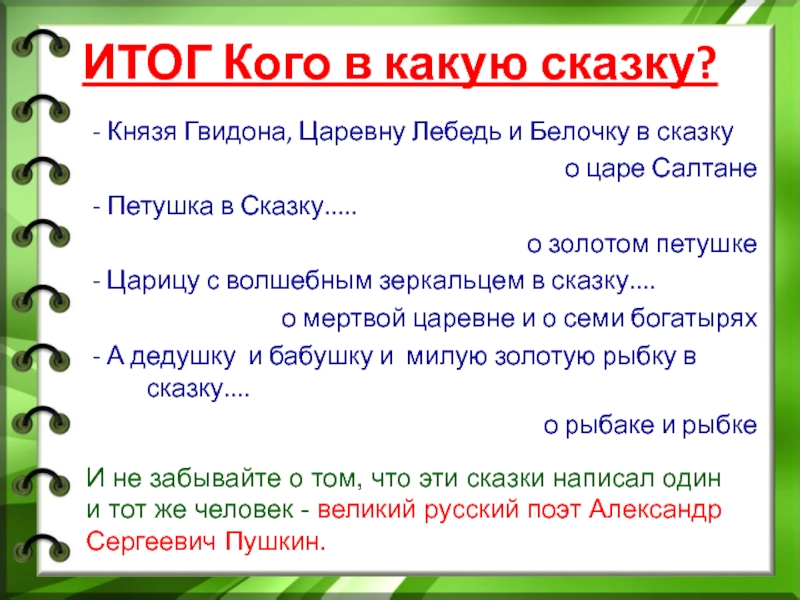 ИТОГ Кого в какую сказку?

- Князя Гвидона, Царевну Лебедь и Белочку в сказку

о царе Салтане

- Петушка в Сказку.....

о золотом петушке

- Царицу с волшебным зеркальцем в сказку....

о мертвой царевне и о семи богатырях

- А дедушку и бабушку и милую золотую рыбку в сказку....

о рыбаке и рыбке

И не забывайте о том, что эти сказки написал один и тот же человек - великий русский поэт Александр Сергеевич Пушкин.